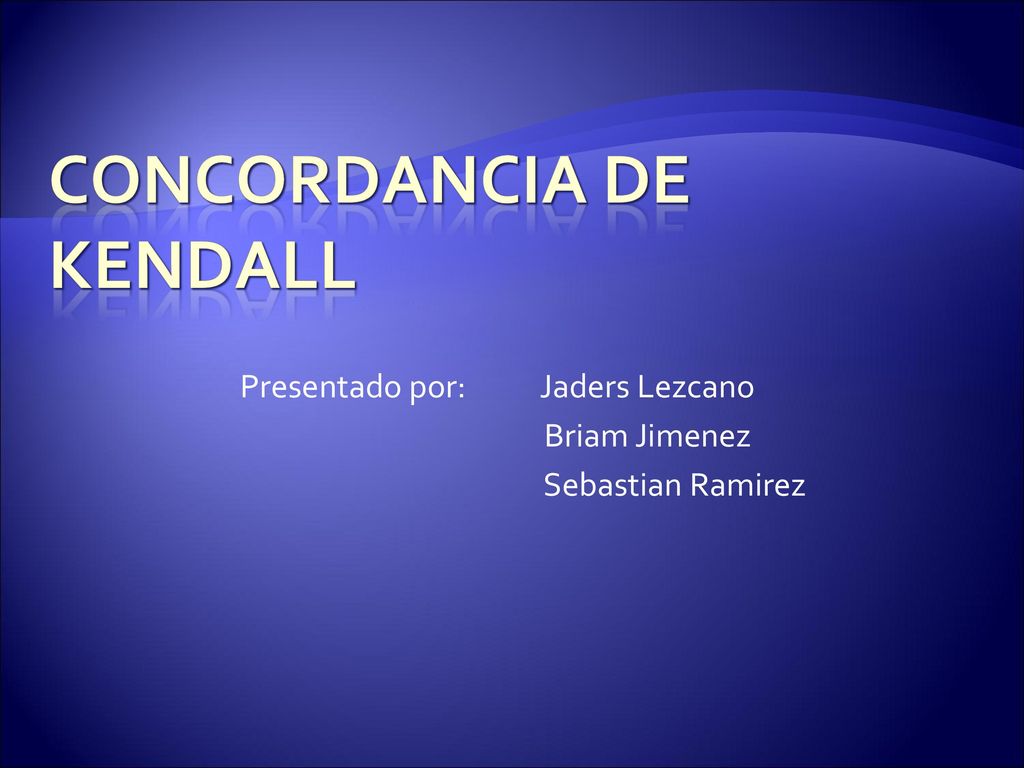 CONCORDANCIA DE KENDALL

Presentado por: Jaders Lezcano
Briam Jimenez
Sebastian Ramirez